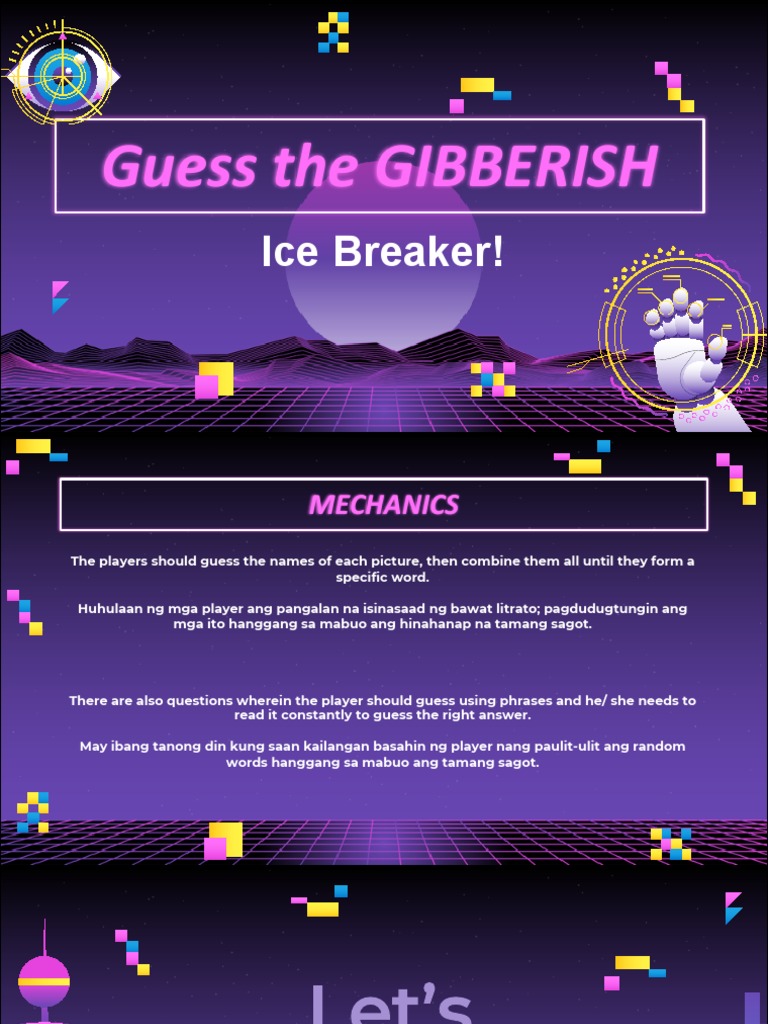 Guess the GIBBERISH

Ice Breaker!

MECHANICS

The players should guess the names of each picture, then combine them all until they form a specific word.

Huhulaan ng mga player ang pangalan na isinasaad ng bawat litrato; pagdudugtungin ang mga ito hanggang sa mabuo ang hinahanap na tamang sagot.

There are also questions wherein the player should guess using phrases and he/ she needs to read it constantly to guess the right answer.

May ibang tanong din kung saan kailangan basahin ng player nang paulit-ulit ang random words hanggang sa mabuo ang tamang sagot.

Let's